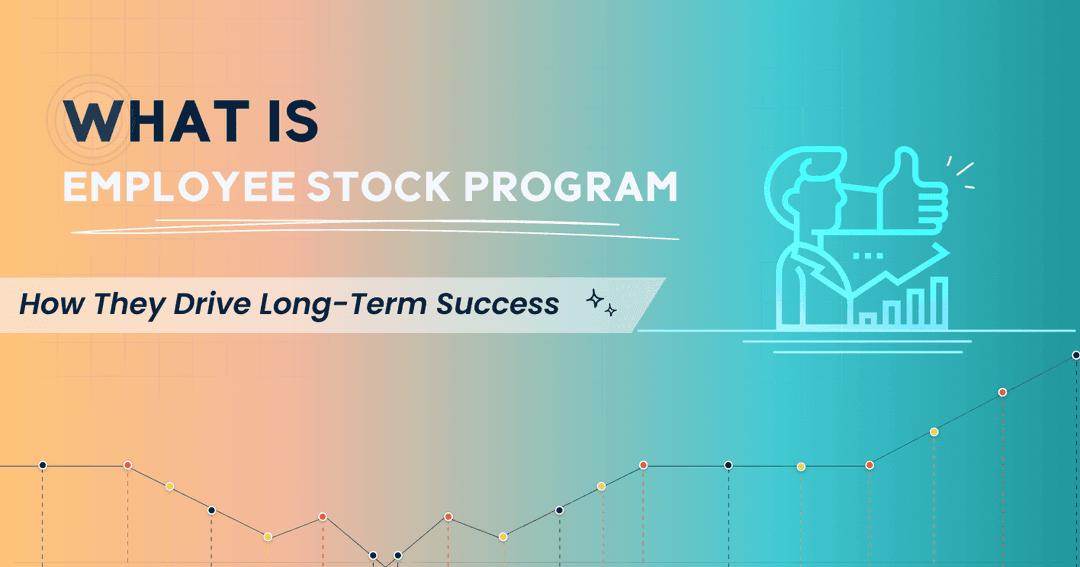 WHAT IS
EMPLOYEE STOCK PROGRAM

How They Drive Long-Term Success